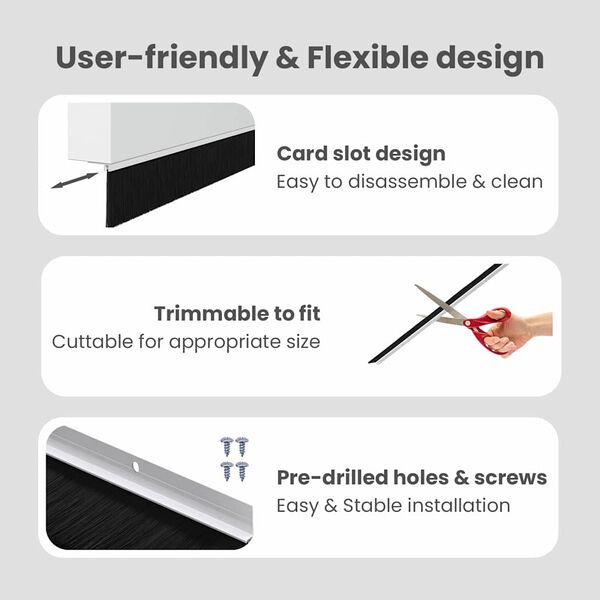 User-friendly & Flexible design

Card slot design
Easy to disassemble & clean

Trimmable to fit
Cuttable for appropriate size

Pre-drilled holes & screws
Easy & Stable installation